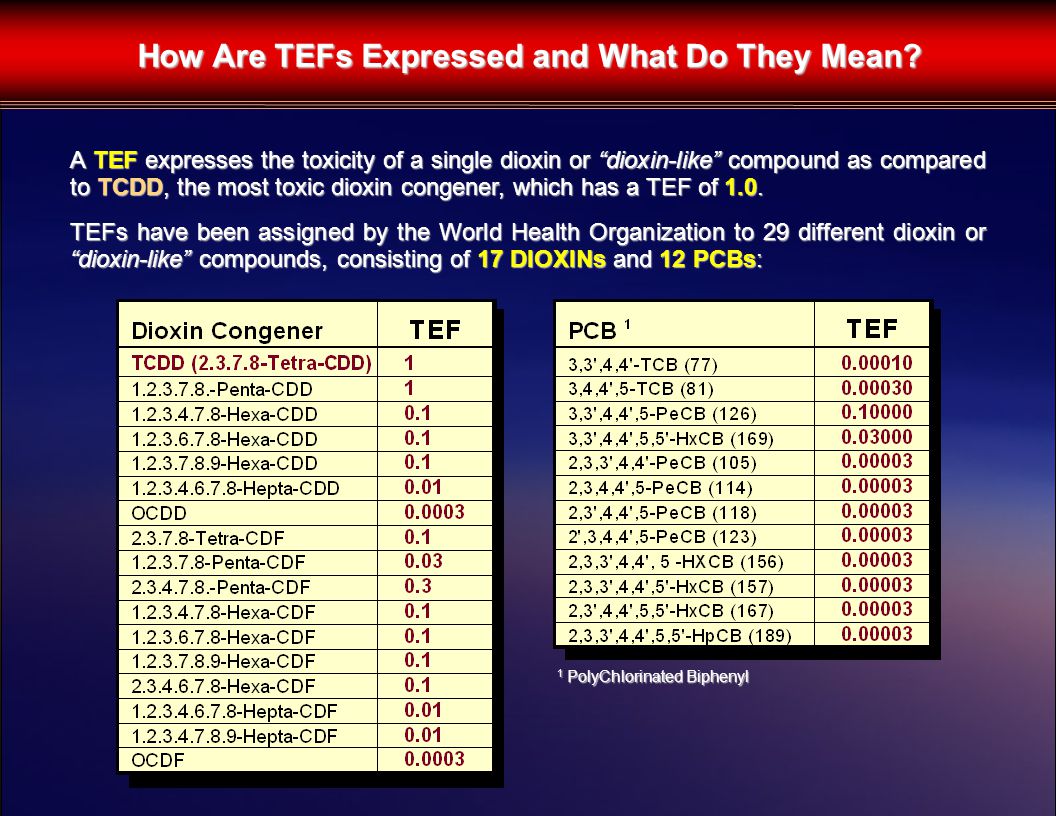 How Are TEFs Expressed and What Do They Mean?

A TEF expresses the toxicity of a single dioxin or "dioxin-like" compound as compared to TCDD, the most toxic dioxin congener, which has a TEF of 1.0.

TEFs have been assigned by the World Health Organization to 29 different dioxin or "dioxin-like" compounds, consisting of 17 DIOXINs and 12 PCBs:

| Dioxin Congener | TEF |
|---|---|
| TCDD (2.3.7.8-Tetra-CDD) | 1 |
| 1.2.3.7.8.-Penta-CDD | 1 |
| 1.2.3.4.7.8-Hexa-CDD | 0.1 |
| 1.2.3.6.7.8-Hexa-CDD | 0.1 |
| 1.2.3.7.8.9-Hexa-CDD | 0.1 |
| 1.2.3.4.6.7.8-Hepta-CDD | 0.01 |
| OCDD | 0.0003 |
| 2.3.7.8-Tetra-CDF | 0.1 |
| 1.2.3.7.8-Penta-CDF | 0.03 |
| 2.3.4.7.8.-Penta-CDF | 0.3 |
| 1.2.3.4.7.8-Hexa-CDF | 0.1 |
| 1.2.3.6.7.8-Hexa-CDF | 0.1 |
| 1.2.3.7.8.9-Hexa-CDF | 0.1 |
| 2.3.4.6.7.8-Hexa-CDF | 0.1 |
| 1.2.3.4.6.7.8-Hepta-CDF | 0.01 |
| 1.2.3.4.7.8.9-Hepta-CDF | 0.01 |
| OCDF | 0.0003 |

| PCB $^1$ | TEF |
|---|---|
| 3,3',4,4'-TCB (77) | 0.00010 |
| 3,4,4',5-TCB (81) | 0.00030 |
| 3,3',4,4',5-PeCB (126) | 0.10000 |
| 3,3',4,4',5,5'-HxCB (169) | 0.03000 |
| 2,3,3',4,4'-PeCB (105) | 0.00003 |
| 2,3,4,4',5-PeCB (114) | 0.00003 |
| 2,3',4,4',5-PeCB (118) | 0.00003 |
| 2',3,4,4',5-PeCB (123) | 0.00003 |
| 2,3,3',4,4', 5 -HXCB (156) | 0.00003 |
| 2,3,3',4,4',5'-HxCB (157) | 0.00003 |
| 2,3',4,4',5,5'-HxCB (167) | 0.00003 |
| 2,3,3',4,4',5,5'-HpCB (189) | 0.00003 |

$^1$ PolyChlorinated Biphenyl